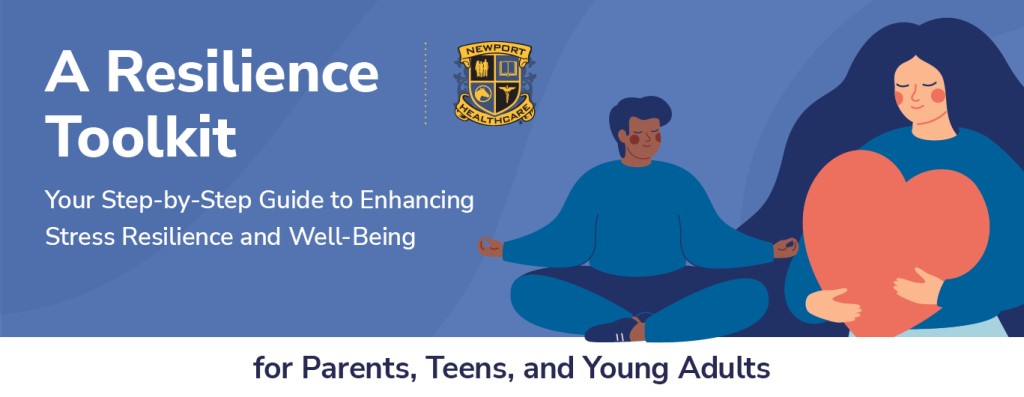 A Resilience Toolkit

NEWPORT HEALTHCARE

Your Step-by-Step Guide to Enhancing Stress Resilience and Well-Being

for Parents, Teens, and Young Adults